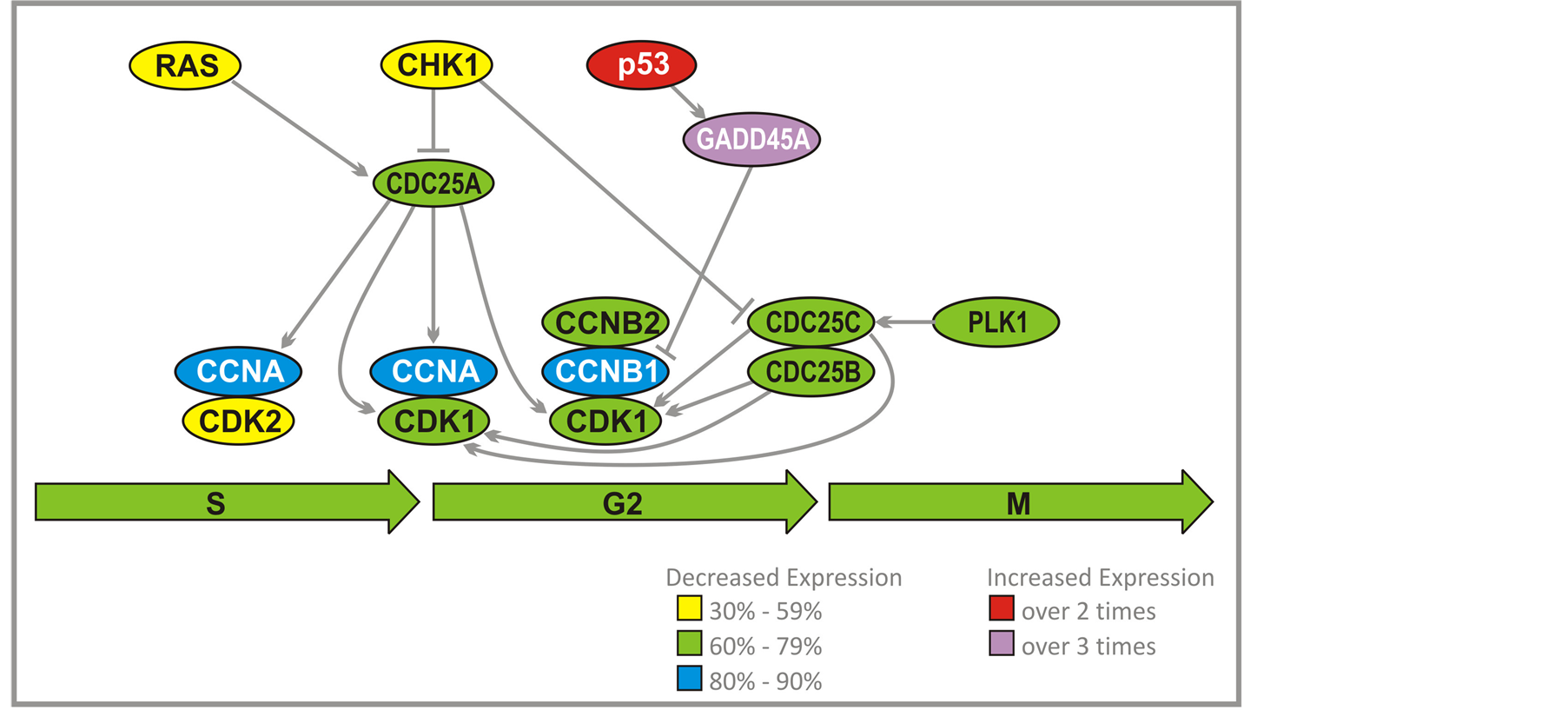 RAS
CHK1
p53
GADD45A
CDC25A
CCNB2
CDC25C
PLK1
CCNA
CCNA
CCNB1
CDC25B
CDK2
CDK1
CDK1
S
G2
M
Decreased Expression
30% - 59%
60% - 79%
80% - 90%
Increased Expression
over 2 times
over 3 times